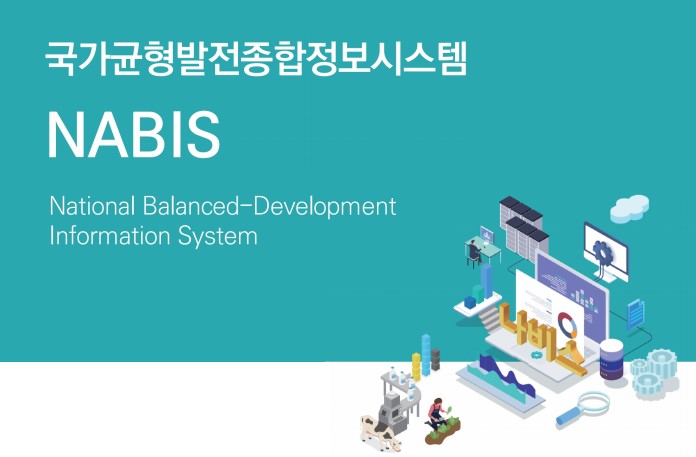 국가균형발전종합정보시스템

NABIS

National Balanced-Development Information System

나비스